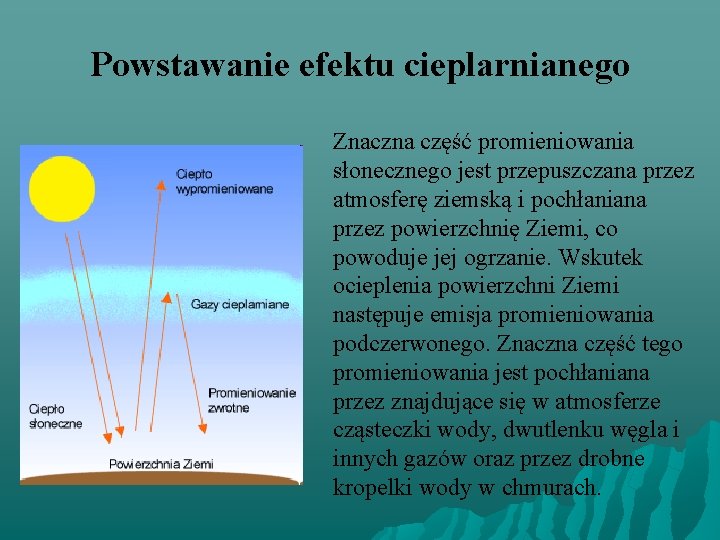 Powstawanie efektu cieplarnianego

Ciepło wypromieniowane

Gazy cieplarniane

Promieniowanie zwrotne

Ciepło słoneczne

Powierzchnia Ziemi

Znaczna część promieniowania słonecznego jest przepuszczana przez atmosferę ziemską i pochłaniana przez powierzchnię Ziemi, co powoduje jej ogrzanie. Wskutek ocieplenia powierzchni Ziemi następuje emisja promieniowania podczerwonego. Znaczna część tego promieniowania jest pochłaniana przez znajdujące się w atmosferze cząsteczki wody, dwutlenku węgla i innych gazów oraz przez drobne kropelki wody w chmurach.